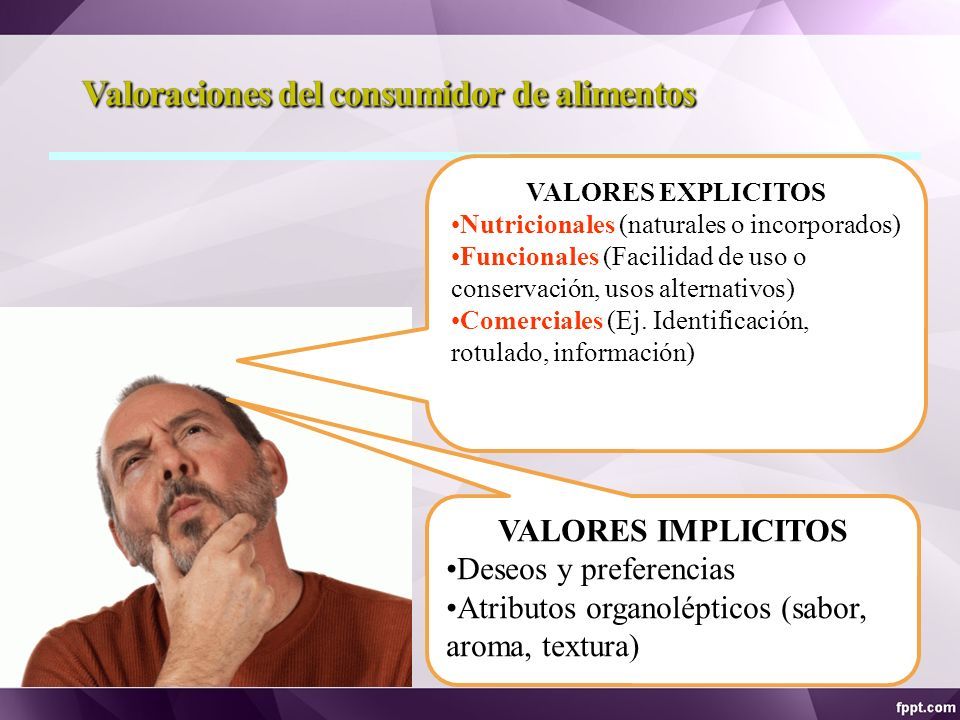 Valoraciones del consumidor de alimentos

VALORES EXPLICITOS
•Nutricionales (naturales o incorporados)
•Funcionales (Facilidad de uso o conservación, usos alternativos)
•Comerciales (Ej. Identificación, rotulado, información)

VALORES IMPLICITOS
•Deseos y preferencias
•Atributos organolépticos (sabor, aroma, textura)

fppt.com